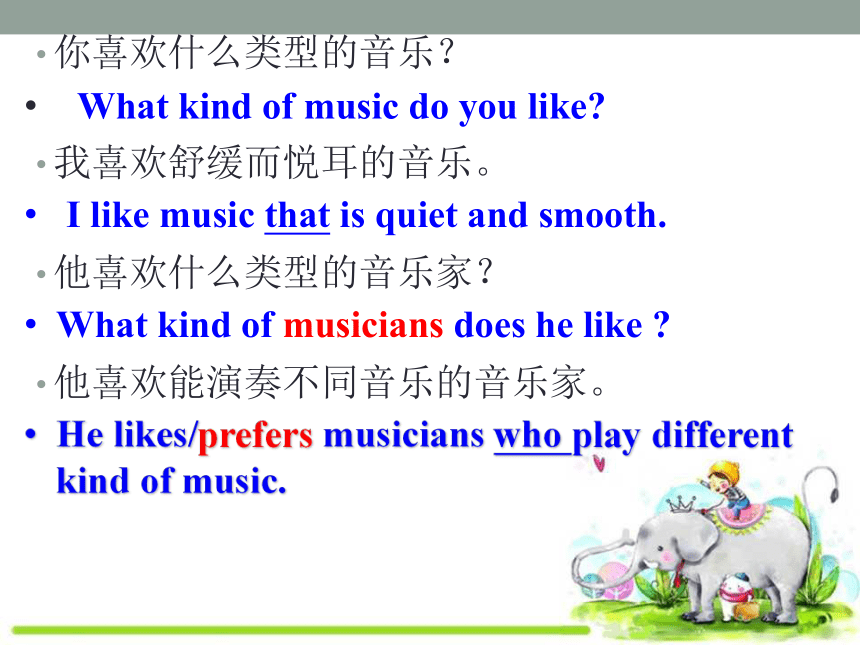 • 你喜欢什么类型的音乐？
• What kind of music do you like?
• 我喜欢舒缓而悦耳的音乐。
• I like music that is quiet and smooth.
• 他喜欢什么类型的音乐家？
• What kind of musicians does he like ?
• 他喜欢能演奏不同音乐的音乐家。
• He likes/prefers musicians who play different kind of music.